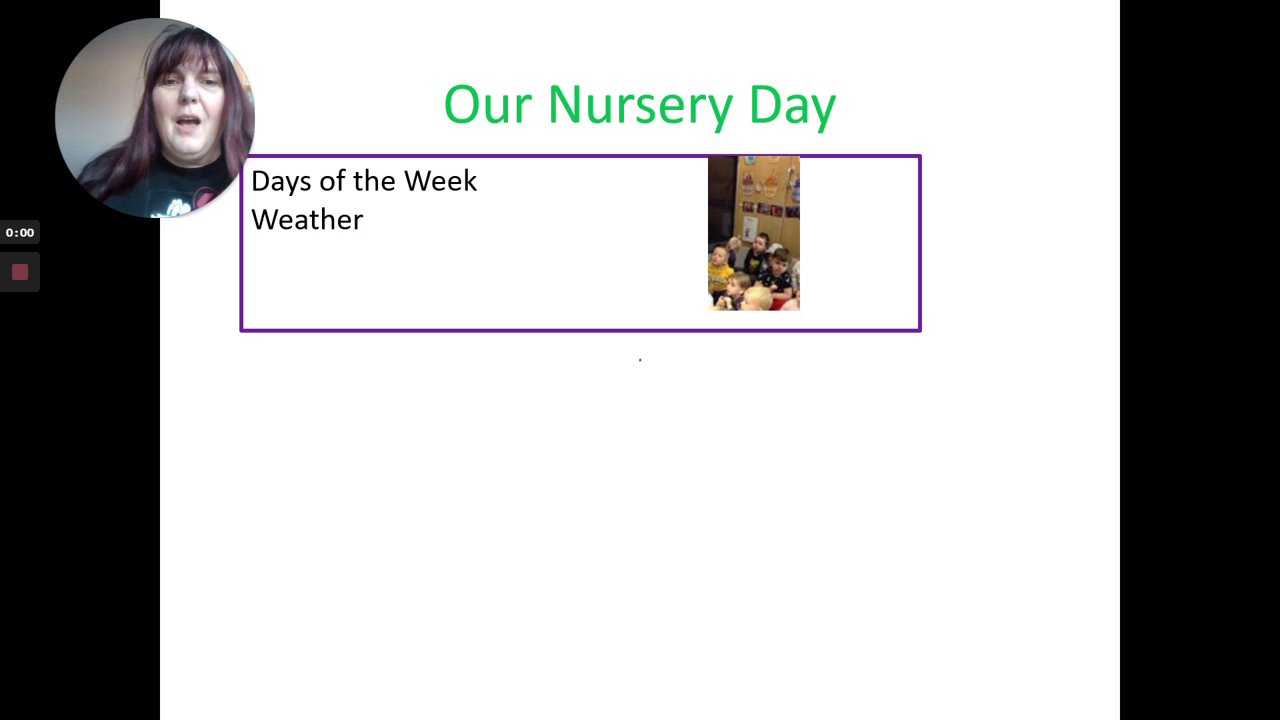 0:00

Our Nursery Day

Days of the Week
Weather